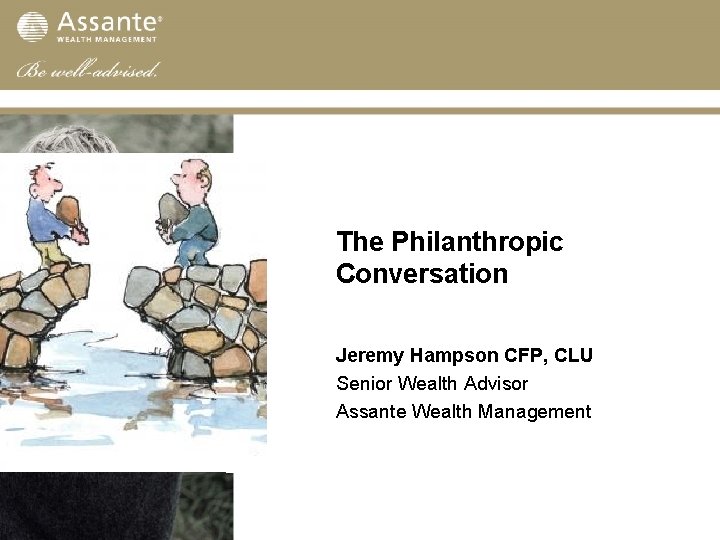 Assante®
WEALTH MANAGEMENT
Be well-advised.

The Philanthropic Conversation

Jeremy Hampson CFP, CLU
Senior Wealth Advisor
Assante Wealth Management